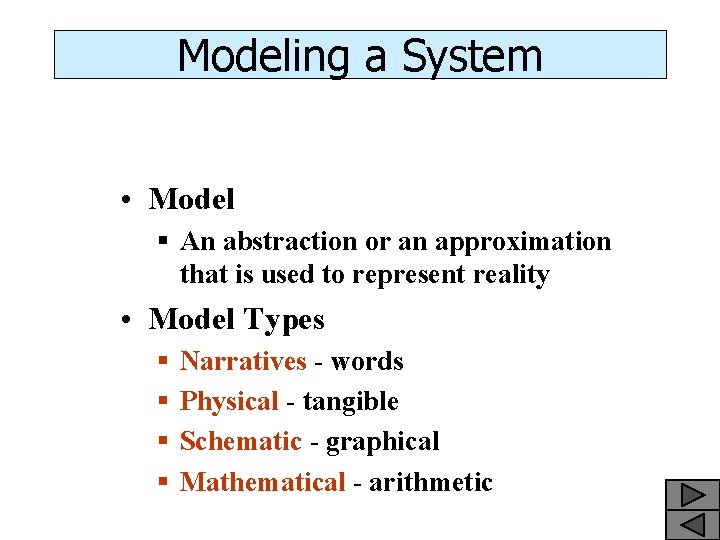 Modeling a System

• Model
▪ An abstraction or an approximation that is used to represent reality

• Model Types
▪ Narratives - words
▪ Physical - tangible
▪ Schematic - graphical
▪ Mathematical - arithmetic